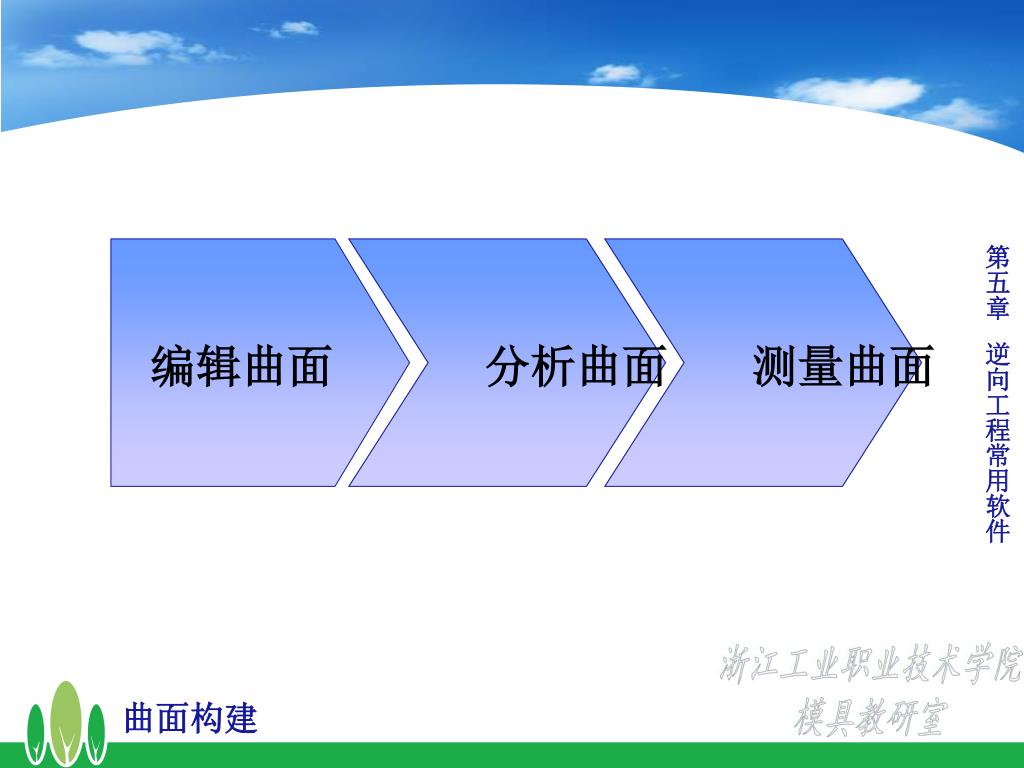 编辑曲面

分析曲面

测量曲面

第五章 逆向工程常用软件

浙江工业职业技术学院
模具教研室

曲面构建